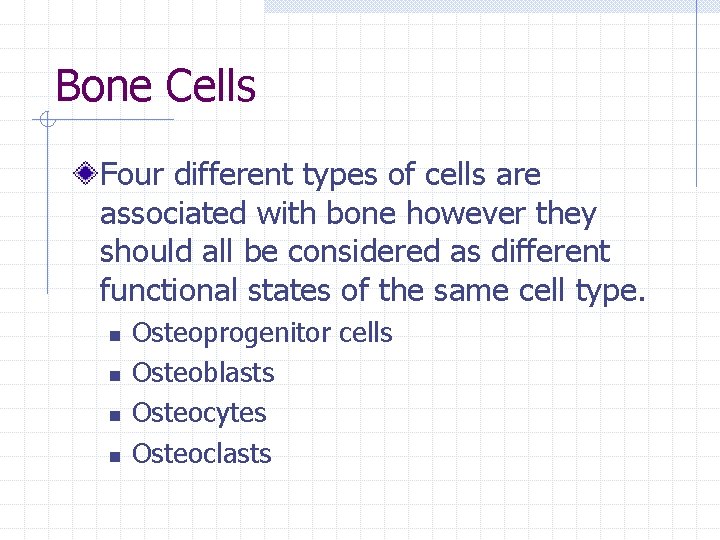 Bone Cells

Four different types of cells are associated with bone however they should all be considered as different functional states of the same cell type.

- Osteoprogenitor cells
- Osteoblasts
- Osteocytes
- Osteoclasts